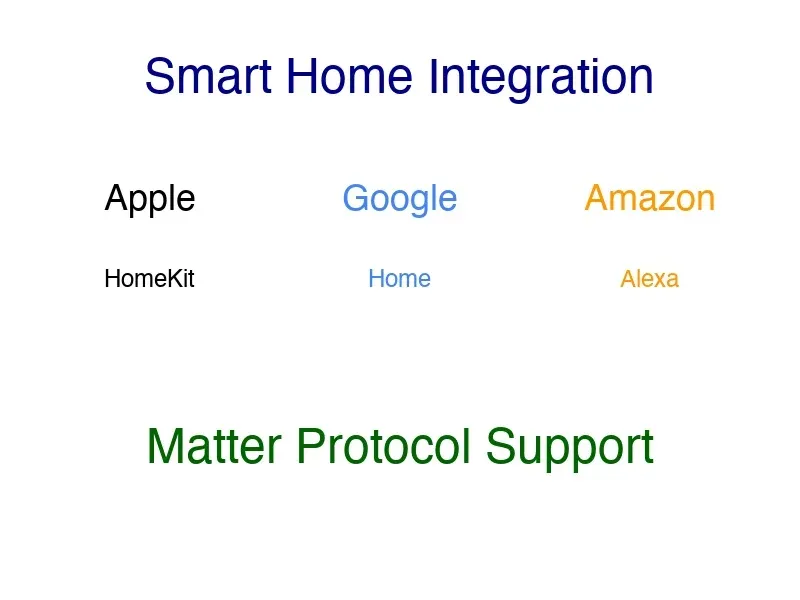 Smart Home Integration

Apple

HomeKit

Google

Home

Amazon

Alexa

Matter Protocol Support